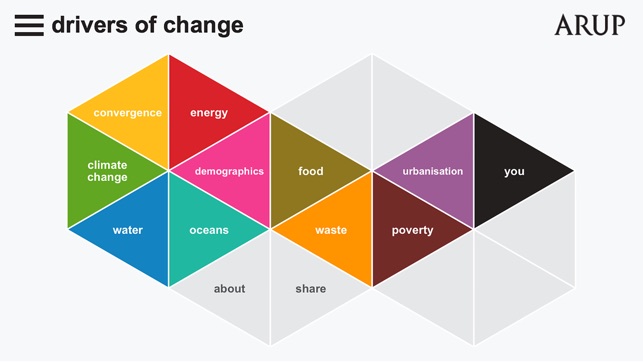 drivers of change

ARUP

convergence

energy

climate change

demographics

food

urbanisation

you

water

oceans

waste

poverty

about

share